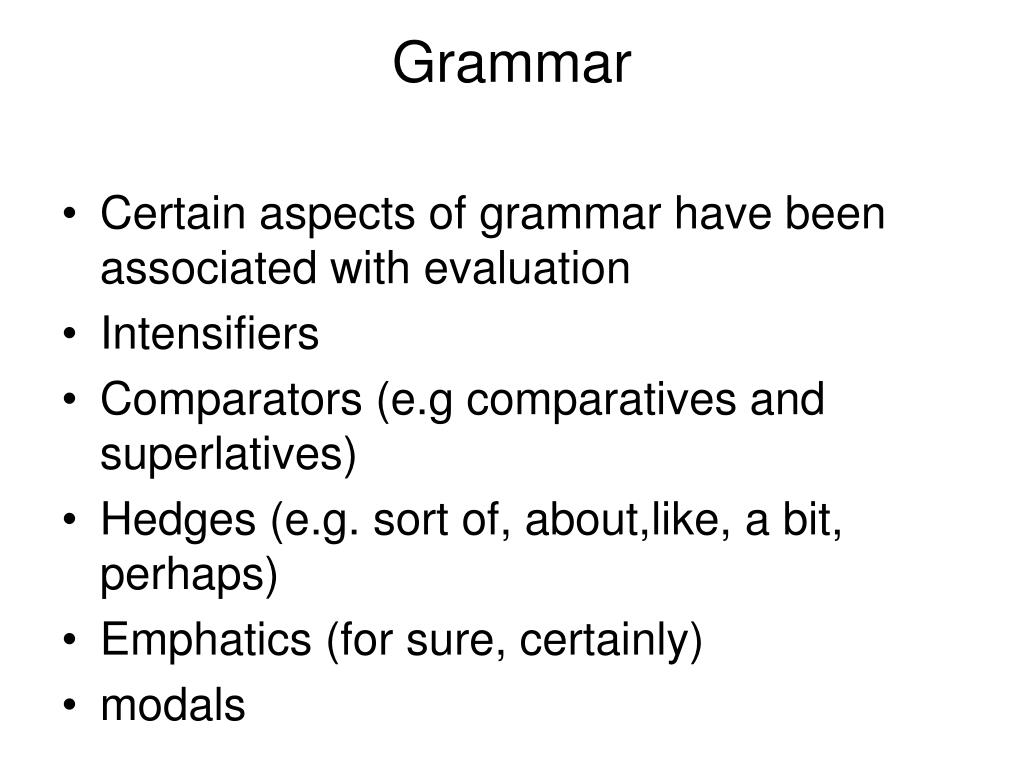 Grammar

• Certain aspects of grammar have been associated with evaluation
• Intensifiers
• Comparators (e.g comparatives and superlatives)
• Hedges (e.g. sort of, about,like, a bit, perhaps)
• Emphatics (for sure, certainly)
• modals